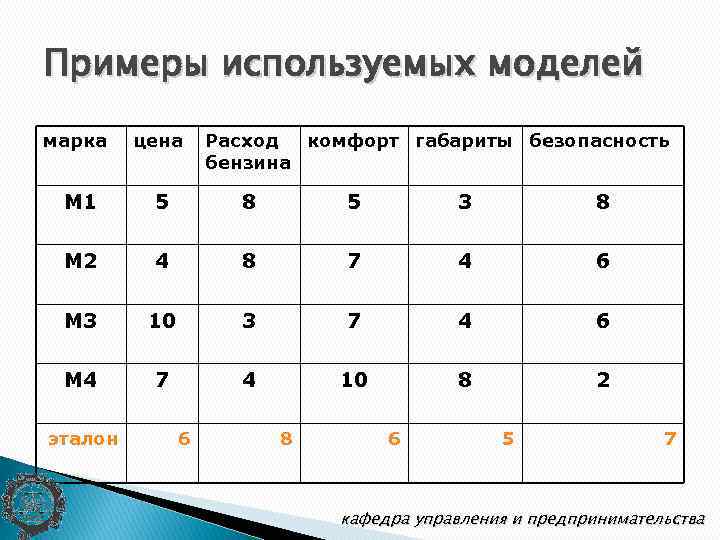 Примеры используемых моделей

| марка | цена | Расход бензина | комфорт | габариты | безопасность |
|---|---|---|---|---|---|
| М1 | 5 | 8 | 5 | 3 | 8 |
| М2 | 4 | 8 | 7 | 4 | 6 |
| М3 | 10 | 3 | 7 | 4 | 6 |
| М4 | 7 | 4 | 10 | 8 | 2 |
| эталон | 6 | 8 | 6 | 5 | 7 |

кафедра управления и предпринимательства